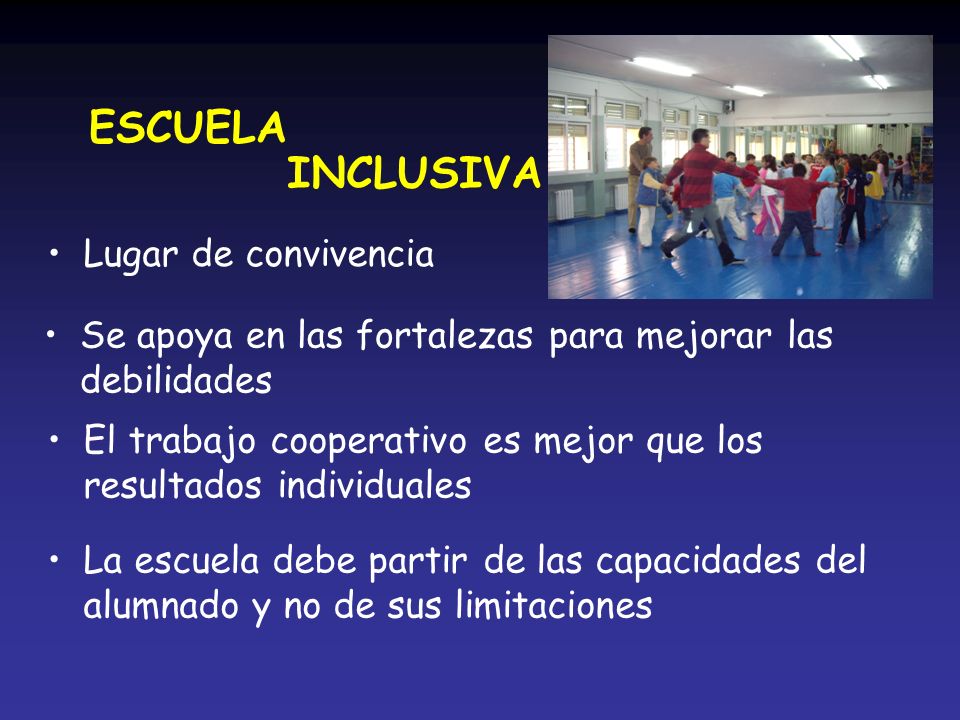 ESCUELA
INCLUSIVA

• Lugar de convivencia

• Se apoya en las fortalezas para mejorar las debilidades

• El trabajo cooperativo es mejor que los resultados individuales

• La escuela debe partir de las capacidades del alumnado y no de sus limitaciones